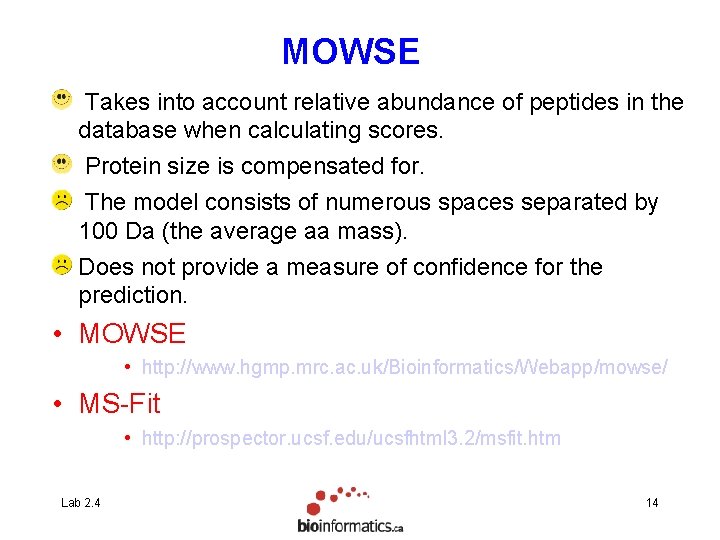 MOWSE

Takes into account relative abundance of peptides in the database when calculating scores.

Protein size is compensated for.

The model consists of numerous spaces separated by 100 Da (the average aa mass).

Does not provide a measure of confidence for the prediction.

• MOWSE
  • http://www.hgmp.mrc.ac.uk/Bioinformatics/Webapp/mowse/

• MS-Fit
  • http://prospector.ucsf.edu/ucsfhtml3.2/msfit.htm

Lab 2.4

bioinformatics.ca

14